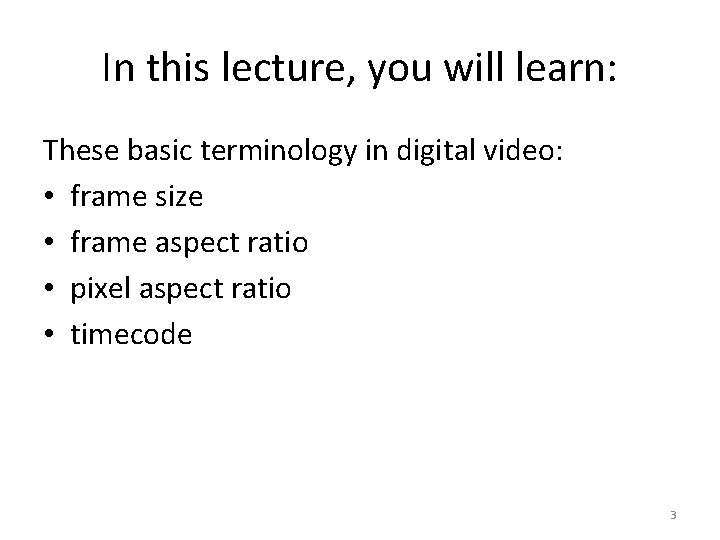 In this lecture, you will learn:

These basic terminology in digital video:
• frame size
• frame aspect ratio
• pixel aspect ratio
• timecode

3